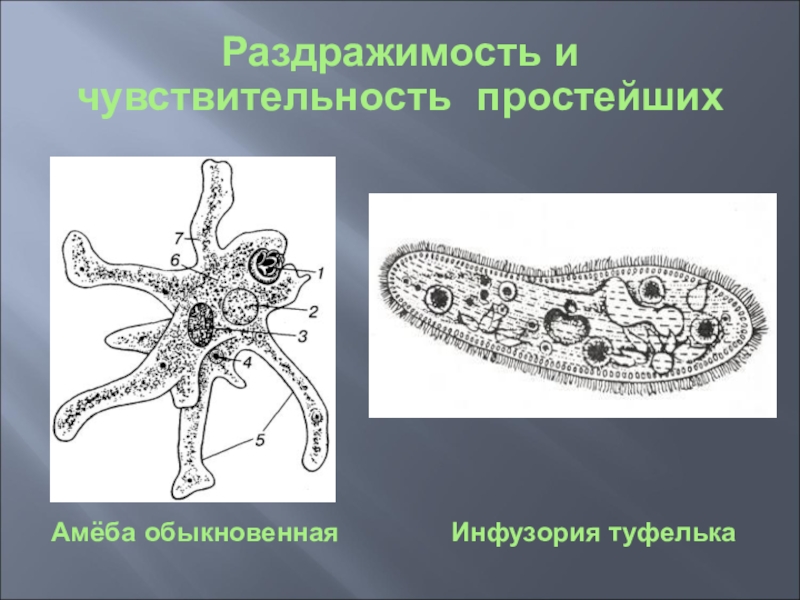 Раздражимость и чувствительность простейших

7
6
1
2
3
4
5

Амёба обыкновенная

Инфузория туфелька